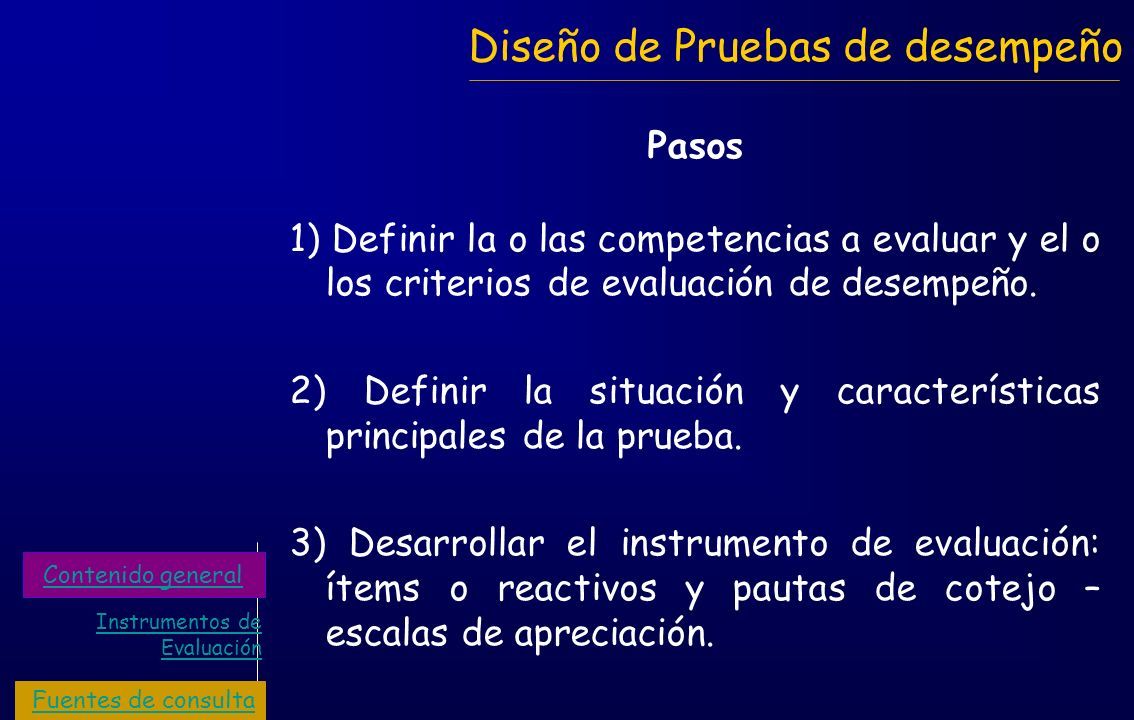 Diseño de Pruebas de desempeño

Pasos

1) Definir la o las competencias a evaluar y el o los criterios de evaluación de desempeño.

2) Definir la situación y características principales de la prueba.

3) Desarrollar el instrumento de evaluación: ítems o reactivos y pautas de cotejo – escalas de apreciación.

Contenido general

Instrumentos de Evaluación

Fuentes de consulta